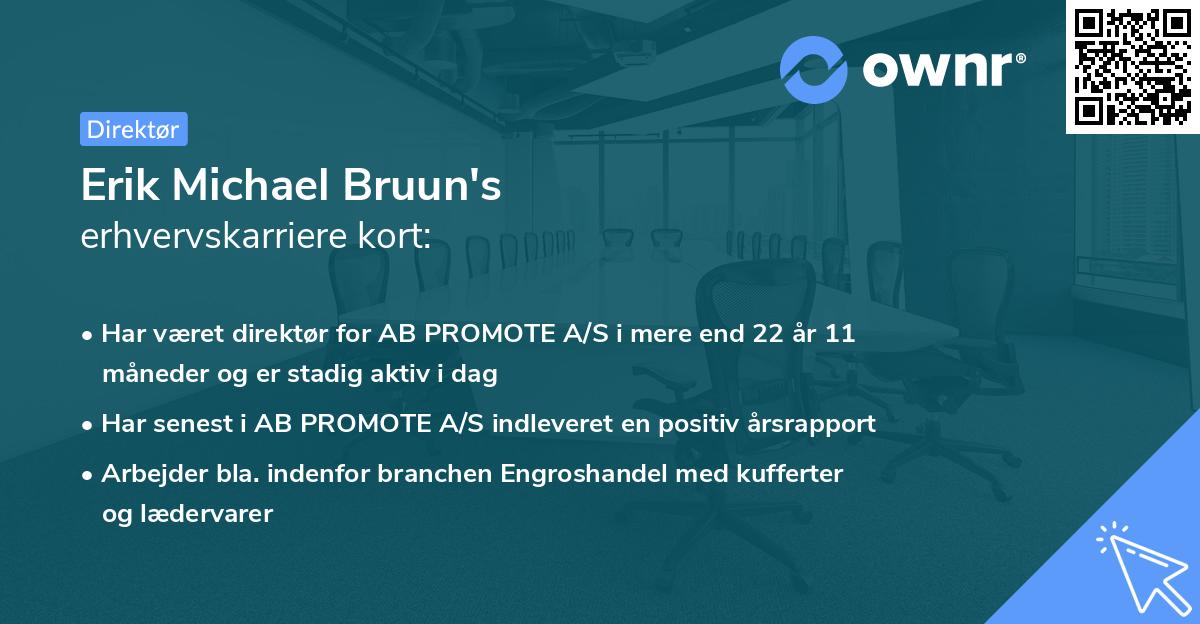 ownr®

Direktør

Erik Michael Bruun's
erhvervskarriere kort:

• Har været direktør for AB PROMOTE A/S i mere end 22 år 11 måneder og er stadig aktiv i dag
• Har senest i AB PROMOTE A/S indleveret en positiv årsrapport
• Arbejder bla. indenfor branchen Engroshandel med kufferter og lædervarer